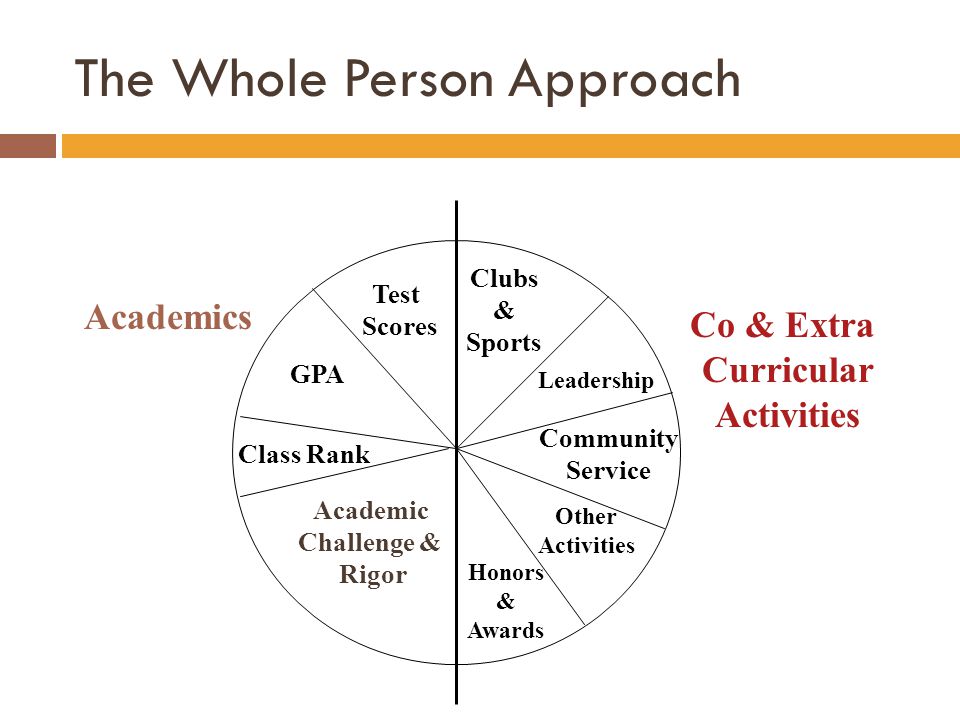 The Whole Person Approach

Academics

Test Scores

GPA

Class Rank

Academic Challenge & Rigor

Clubs & Sports

Leadership

Community Service

Other Activities

Honors & Awards

Co & Extra Curricular Activities